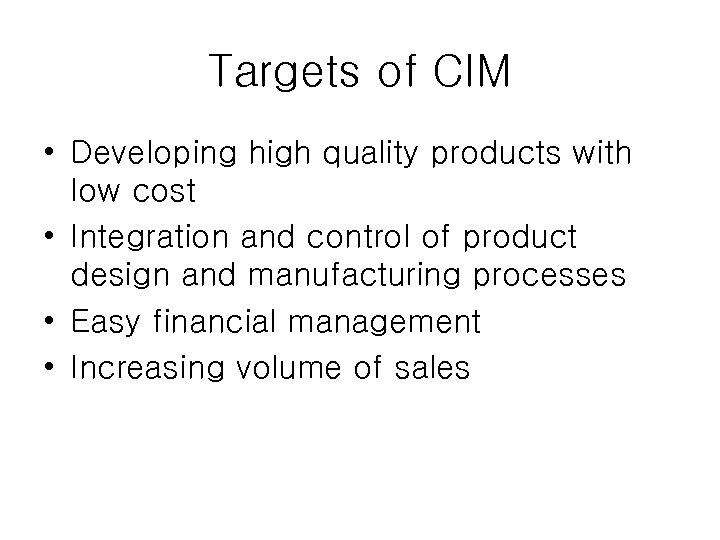 Targets of CIM

• Developing high quality products with low cost
• Integration and control of product design and manufacturing processes
• Easy financial management
• Increasing volume of sales